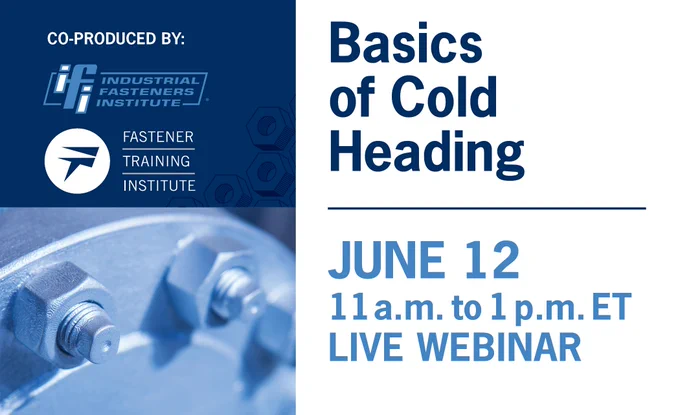 CO-PRODUCED BY:

ifi INDUSTRIAL FASTENERS INSTITUTE

FASTENER TRAINING INSTITUTE

Basics of Cold Heading

JUNE 12
11 a.m. to 1 p.m. ET
LIVE WEBINAR